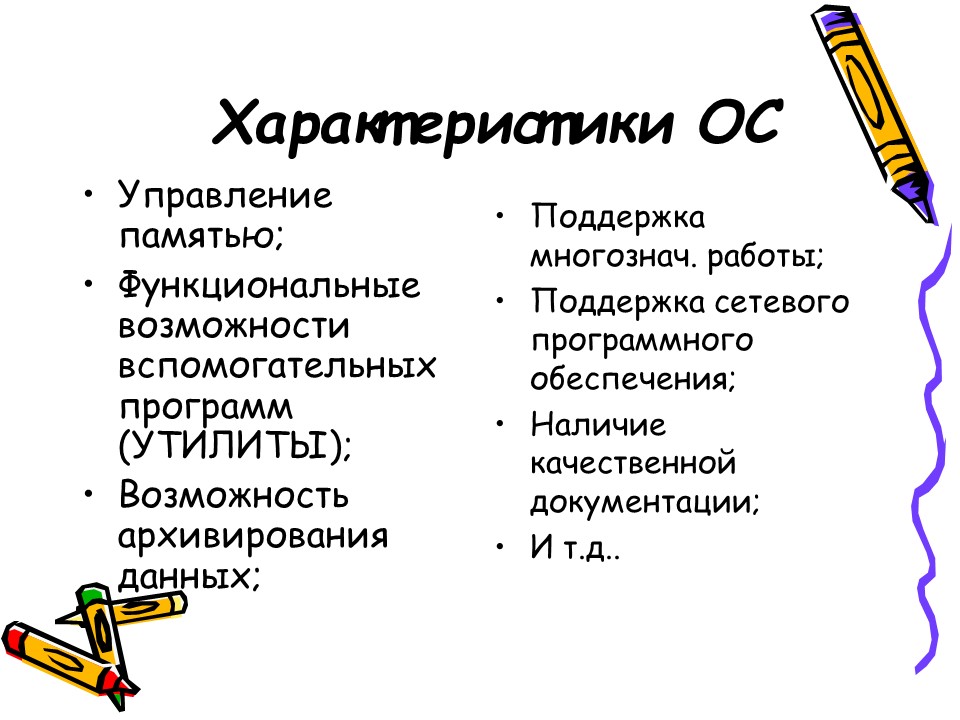 Характеристики ОС

• Управление памятью;
• Функциональные возможности вспомогательных программ (УТИЛИТЫ);
• Возможность архивирования данных;

• Поддержка многознач. работы;
• Поддержка сетевого программного обеспечения;
• Наличие качественной документации;
• И т.д..